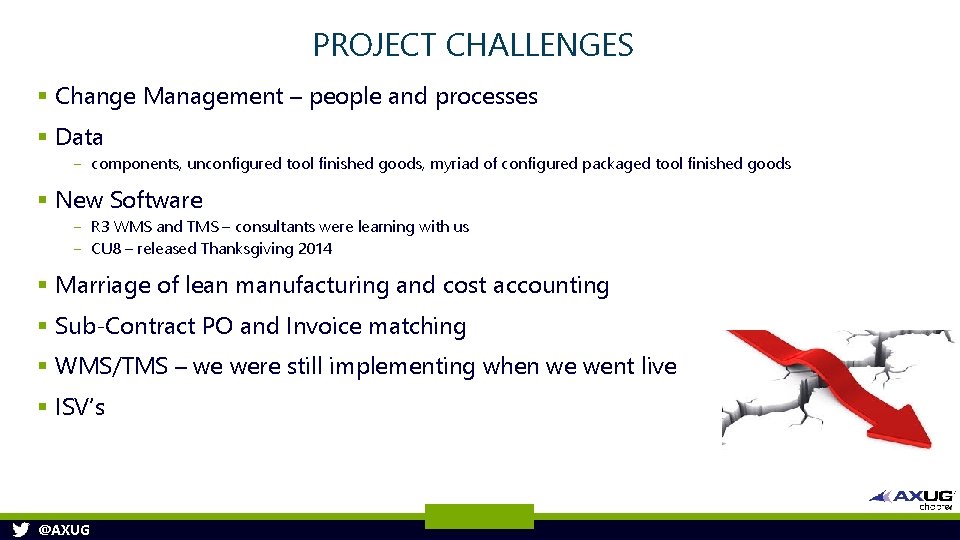 PROJECT CHALLENGES

▪ Change Management – people and processes

▪ Data

– components, unconfigured tool finished goods, myriad of configured packaged tool finished goods

▪ New Software

– R3 WMS and TMS – consultants were learning with us

– CU8 – released Thanksgiving 2014

▪ Marriage of lean manufacturing and cost accounting

▪ Sub-Contract PO and Invoice matching

▪ WMS/TMS – we were still implementing when we went live

▪ ISV's

AXUG chapter

@AXUG